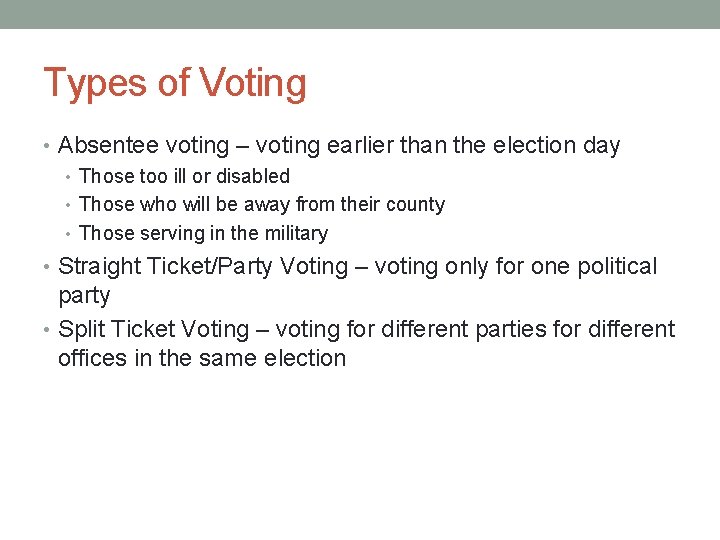 Types of Voting

• Absentee voting – voting earlier than the election day
  • Those too ill or disabled
  • Those who will be away from their county
  • Those serving in the military
• Straight Ticket/Party Voting – voting only for one political party
• Split Ticket Voting – voting for different parties for different offices in the same election